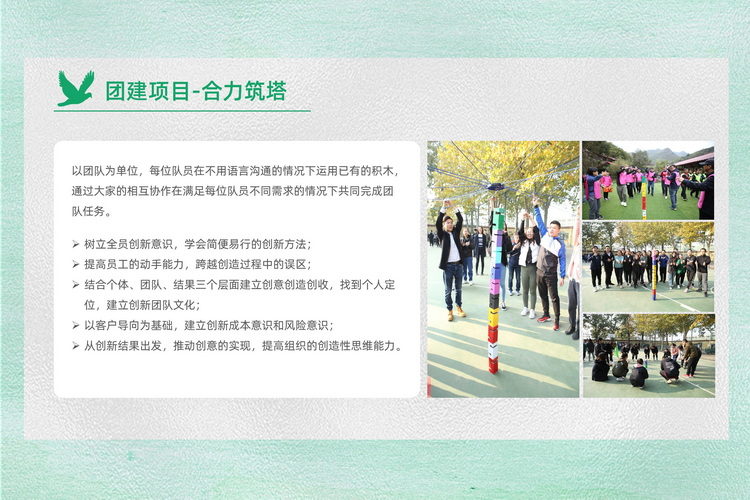 团建项目-合力筑塔

以团队为单位，每位队员在不用语言沟通的情况下运用已有的积木，通过大家的相互协作在满足每位队员不同需求的情况下共同完成团队任务。

➢ 树立全员创新意识，学会简便易行的创新方法；
➢ 提高员工的动手能力，跨越创造过程中的误区；
➢ 结合个体、团队、结果三个层面建立创意创造创收，找到个人定位，建立创新团队文化；
➢ 以客户导向为基础，建立创新成本意识和风险意识；
➢ 从创新结果出发，推动创意的实现，提高组织的创造性思维能力。